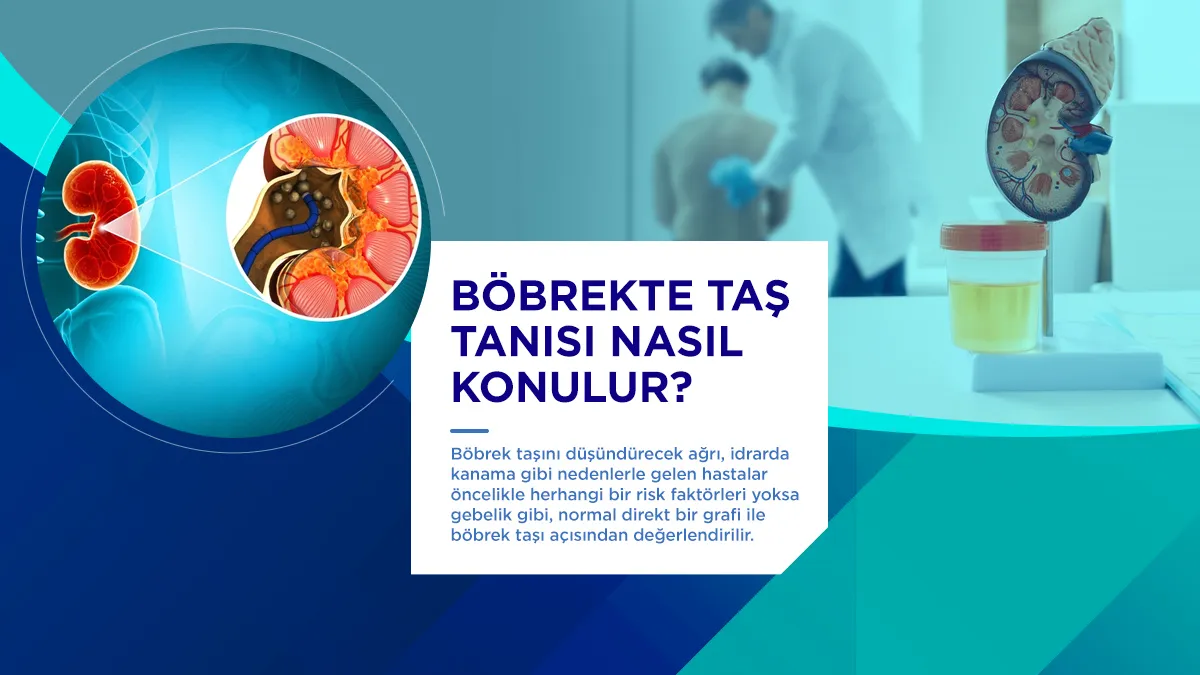 BÖBREKTE TAŞ TANISI NASIL KONULUR?

Böbrek taşını düşündürecek ağrı, idrarda kanama gibi nedenlerle gelen hastalar öncelikle herhangi bir risk faktörleri yoksa gebelik gibi, normal direkt bir grafi ile böbrek taşı açısından değerlendirilir.